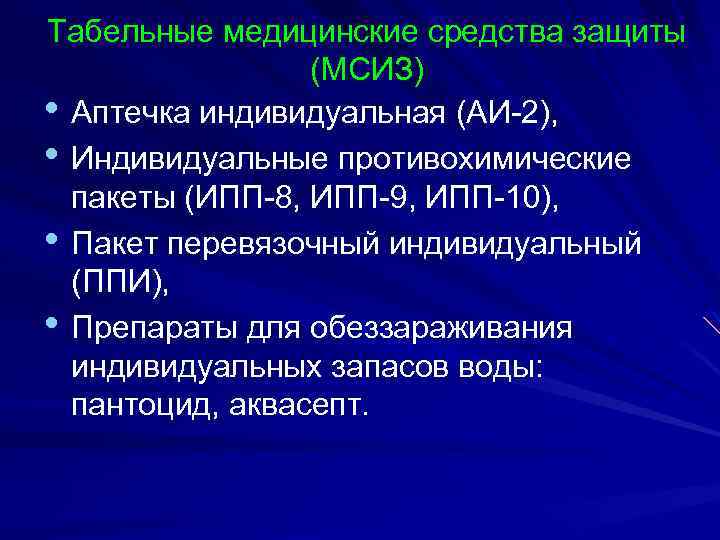 Табельные медицинские средства защиты (МСИЗ)

• Аптечка индивидуальная (АИ-2),
• Индивидуальные противохимические пакеты (ИПП-8, ИПП-9, ИПП-10),
• Пакет перевязочный индивидуальный (ППИ),
• Препараты для обеззараживания индивидуальных запасов воды: пантоцид, аквасепт.